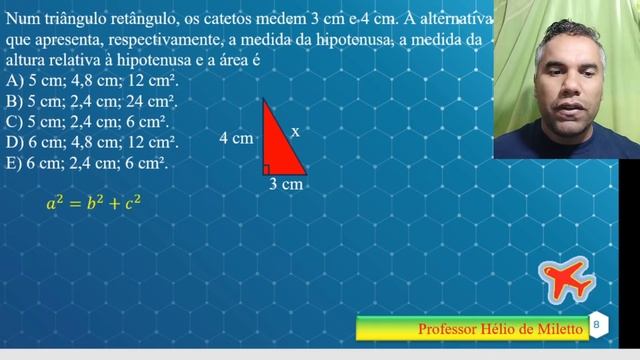 Num triângulo retângulo, os catetos medem 3 cm e 4 cm. A alternativa que apresenta, respectivamente, a medida da hipotenusa, a medida da altura relativa à hipotenusa e a área é
A) 5 cm; 4,8 cm; 12 cm².
B) 5 cm; 2,4 cm; 24 cm².
C) 5 cm; 2,4 cm; 6 cm².
D) 6 cm; 4,8 cm; 12 cm².
E) 6 cm; 2,4 cm; 6 cm².

4 cm
x
3 cm

$a^2 = b^2 + c^2$

Professor Hélio de Miletto
8